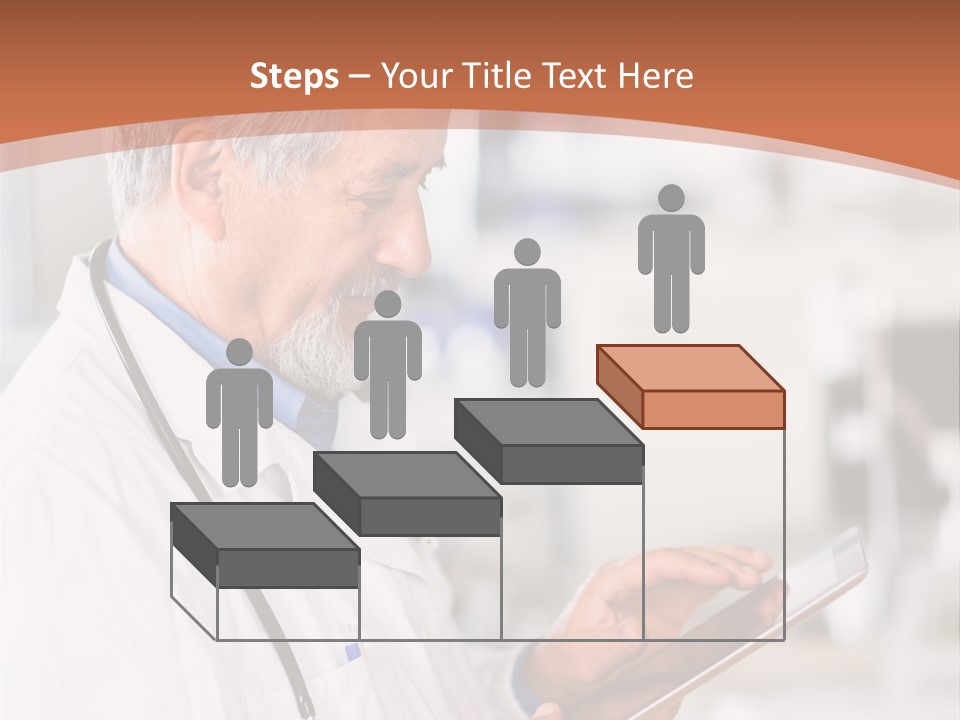 Steps – Your Title Text Here